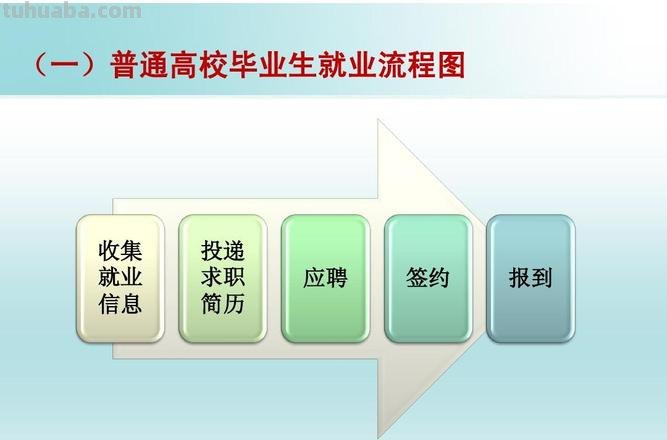 tuhuaba.com

（一）普通高校毕业生就业流程图

收集就业信息

投递求职简历

应聘

签约

报到